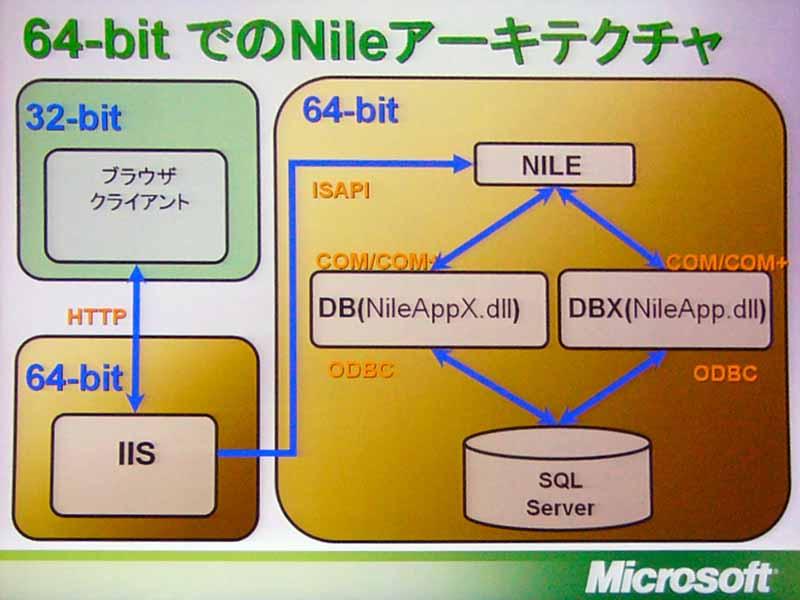 64-bit でのNileアーキテクチャ

32-bit

ブラウザ
クライアント

HTTP

64-bit

IIS

64-bit

ISAPI

NILE

COM/COM+

COM/COM+

DB(NileAppX.dll)

DBX(NileApp.dll)

ODBC

ODBC

SQL
Server

Microsoft